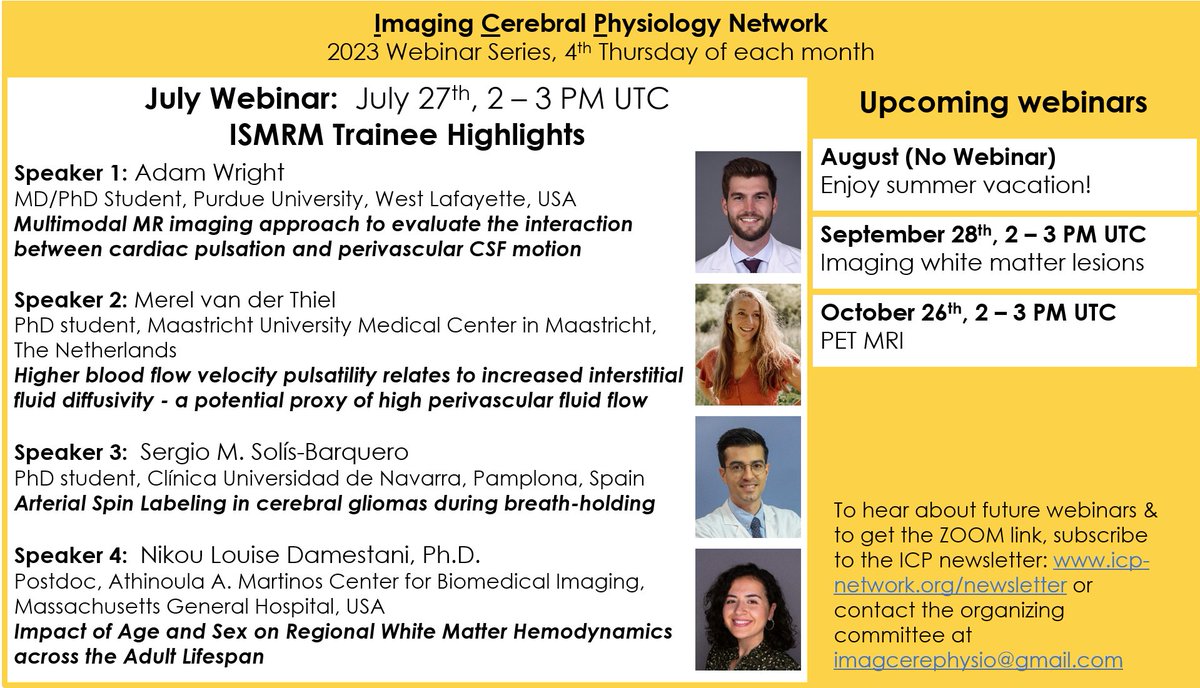 Imaging Cerebral Physiology Network
2023 Webinar Series, 4th Thursday of each month

July Webinar: July 27th, 2 – 3 PM UTC
ISMRM Trainee Highlights

Speaker 1: Adam Wright
MD/PhD Student, Purdue University, West Lafayette, USA
Multimodal MR imaging approach to evaluate the interaction between cardiac pulsation and perivascular CSF motion

Speaker 2: Merel van der Thiel
PhD student, Maastricht University Medical Center in Maastricht, The Netherlands
Higher blood flow velocity pulsatility relates to increased interstitial fluid diffusivity - a potential proxy of high perivascular fluid flow

Speaker 3: Sergio M. Solís-Barquero
PhD student, Clínica Universidad de Navarra, Pamplona, Spain
Arterial Spin Labeling in cerebral gliomas during breath-holding

Speaker 4: Nikou Louise Damestani, Ph.D.
Postdoc, Athinoula A. Martinos Center for Biomedical Imaging, Massachusetts General Hospital, USA
Impact of Age and Sex on Regional White Matter Hemodynamics across the Adult Lifespan

Upcoming webinars

August (No Webinar)
Enjoy summer vacation!

September 28th, 2 – 3 PM UTC
Imaging white matter lesions

October 26th, 2 – 3 PM UTC
PET MRI

To hear about future webinars & to get the ZOOM link, subscribe to the ICP newsletter: www.icp-network.org/newsletter or contact the organizing committee at imagcerephysio@gmail.com